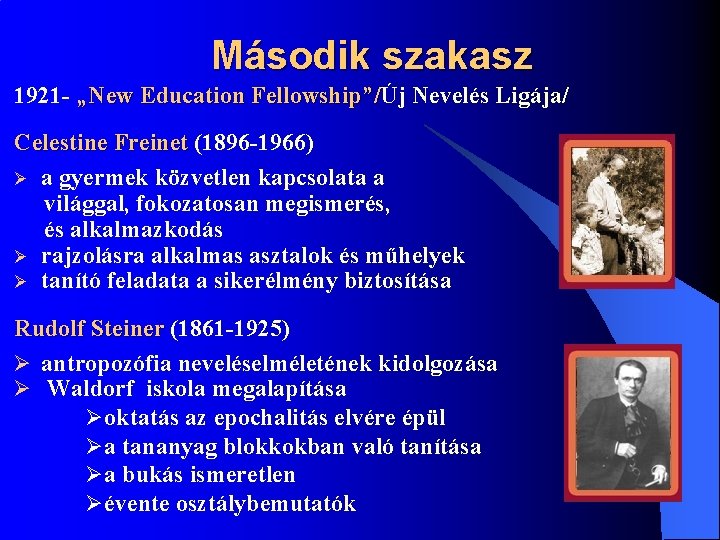 Második szakasz

1921- „New Education Fellowship”/Új Nevelés Ligája/

Celestine Freinet (1896-1966)

➢ a gyermek közvetlen kapcsolata a világgal, fokozatosan megismerés, és alkalmazkodás
➢ rajzolásra alkalmas asztalok és műhelyek
➢ tanító feladata a sikerélmény biztosítása

Rudolf Steiner (1861-1925)

➢ antropozófia neveléselméletének kidolgozása
➢ Waldorf iskola megalapítása
➢oktatás az epochalitás elvére épül
➢a tananyag blokkokban való tanítása
➢a bukás ismeretlen
➢évente osztálybemutatók